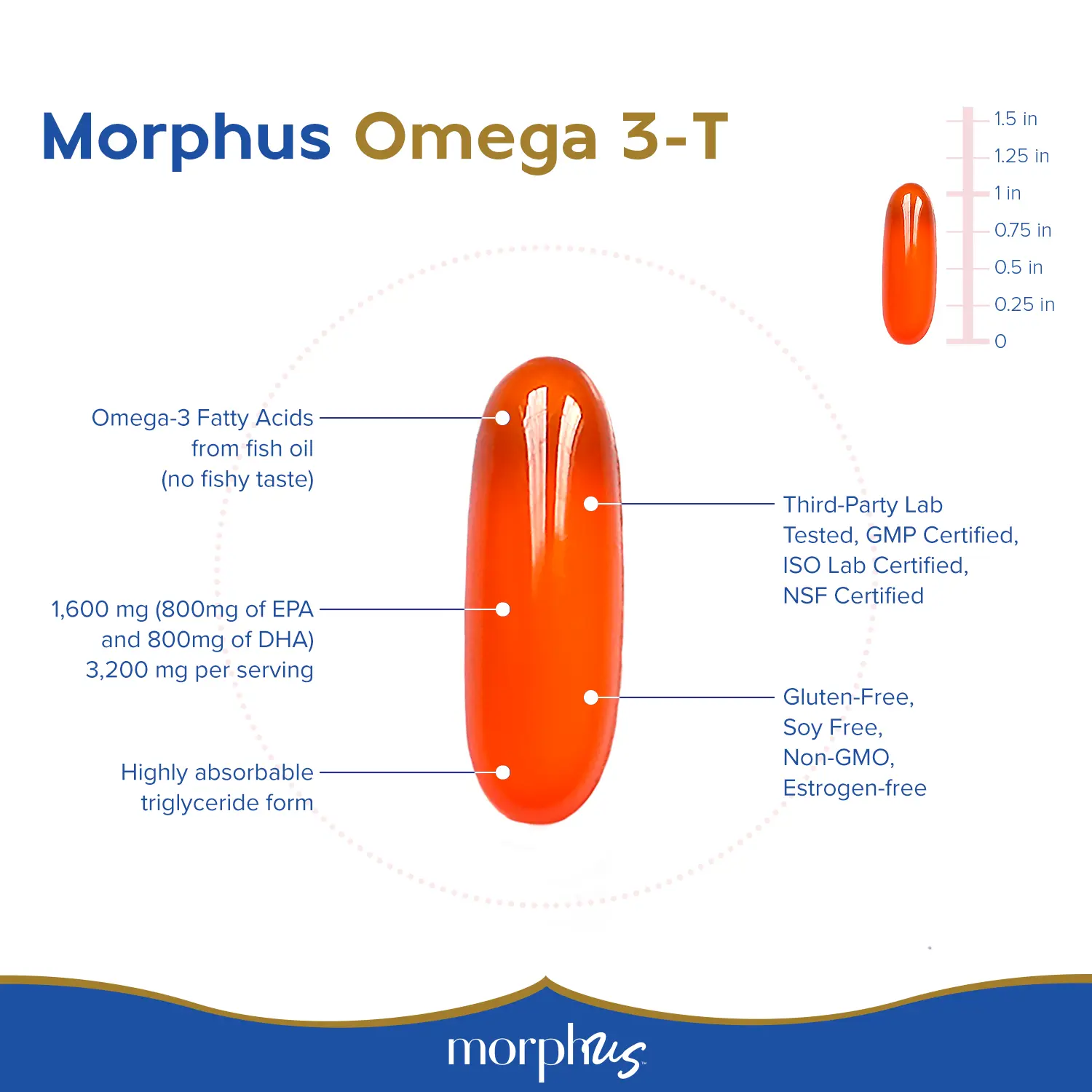 Morphus Omega 3-T

1.5 in
1.25 in
1 in
0.75 in
0.5 in
0.25 in
0

Omega-3 Fatty Acids from fish oil (no fishy taste)

1,600 mg (800mg of EPA and 800mg of DHA) 3,200 mg per serving

Highly absorbable triglyceride form

Third-Party Lab Tested, GMP Certified, ISO Lab Certified, NSF Certified

Gluten-Free, Soy Free, Non-GMO, Estrogen-free

morphus